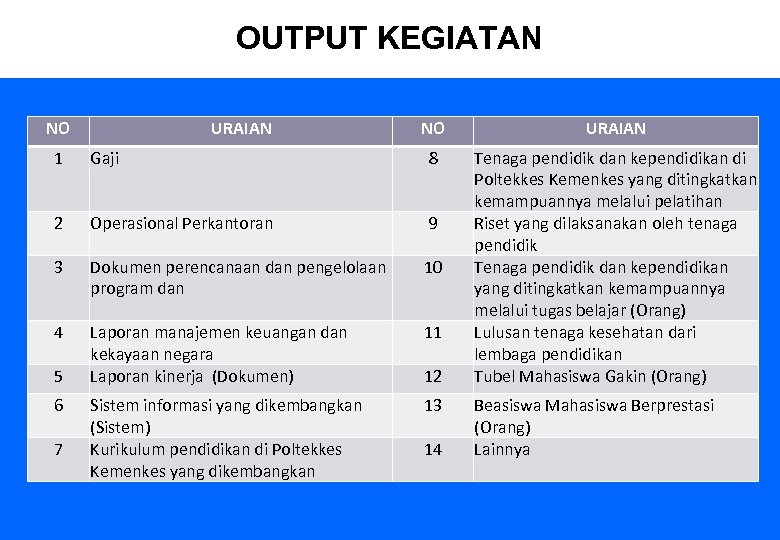 OUTPUT KEGIATAN

| NO | URAIAN | NO | URAIAN |
|---|---|---|---|
| 1 | Gaji | 8 | Tenaga pendidik dan kependidikan di Poltekkes Kemenkes yang ditingkatkan kemampuannya melalui pelatihan |
| 2 | Operasional Perkantoran | 9 | Riset yang dilaksanakan oleh tenaga pendidik |
| 3 | Dokumen perencanaan dan pengelolaan program dan | 10 | Tenaga pendidik dan kependidikan yang ditingkatkan kemampuannya melalui tugas belajar (Orang) |
| 4 | Laporan manajemen keuangan dan kekayaan negara | 11 | Lulusan tenaga kesehatan dari lembaga pendidikan |
| 5 | Laporan kinerja (Dokumen) | 12 | Tubel Mahasiswa Gakin (Orang) |
| 6 | Sistem informasi yang dikembangkan (Sistem) | 13 | Beasiswa Mahasiswa Berprestasi (Orang) |
| 7 | Kurikulum pendidikan di Poltekkes Kemenkes yang dikembangkan | 14 | Lainnya |